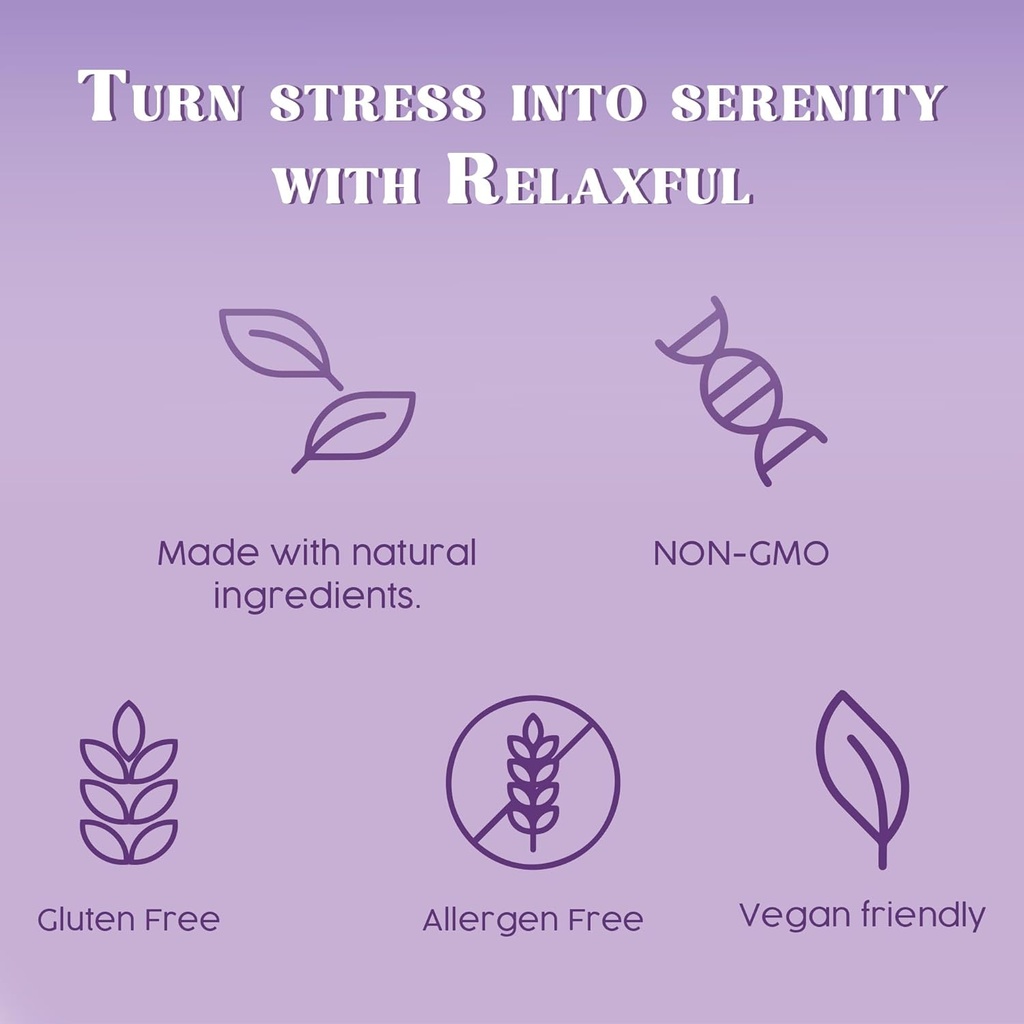 Turn stress into serenity with Relaxful

Made with natural ingredients.

NON-GMO

Gluten Free

Allergen Free

Vegan friendly